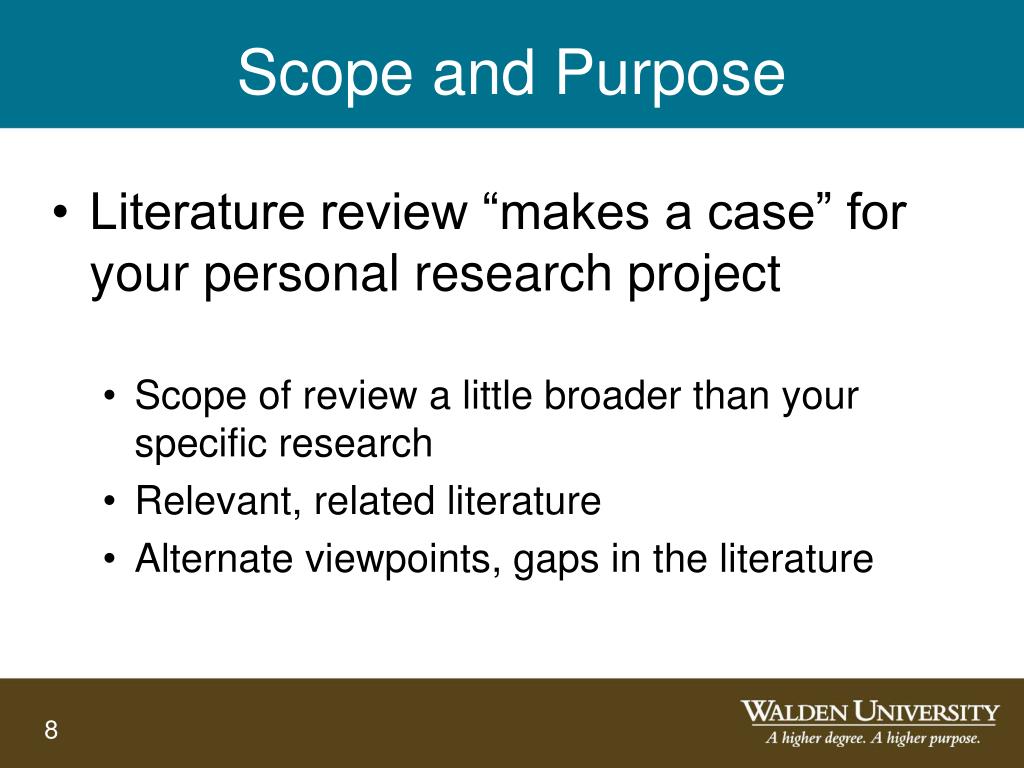 Scope and Purpose

• Literature review “makes a case” for your personal research project

• Scope of review a little broader than your specific research
• Relevant, related literature
• Alternate viewpoints, gaps in the literature

8

WALDEN UNIVERSITY
A higher degree. A higher purpose.